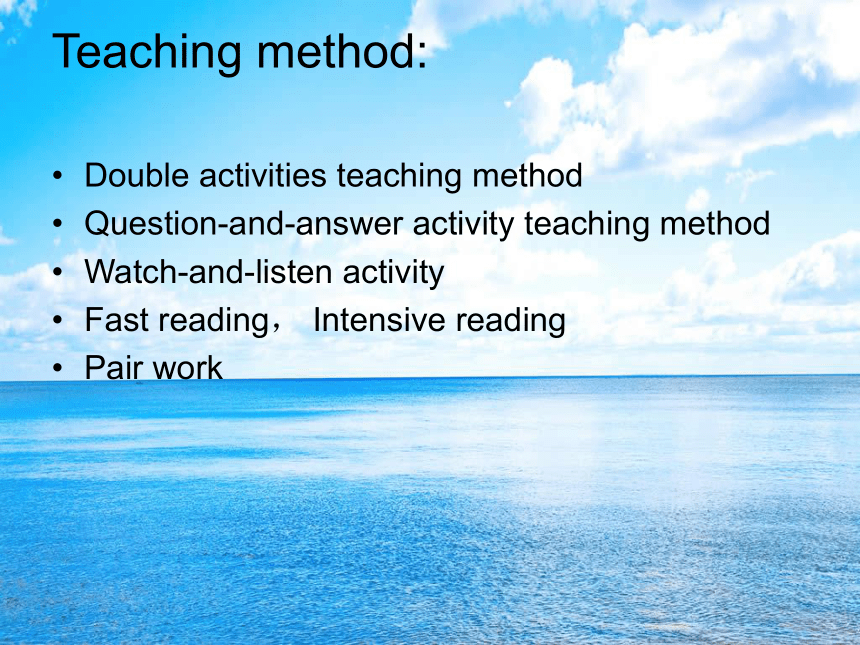 Teaching method:

• Double activities teaching method
• Question-and-answer activity teaching method
• Watch-and-listen activity
• Fast reading， Intensive reading
• Pair work